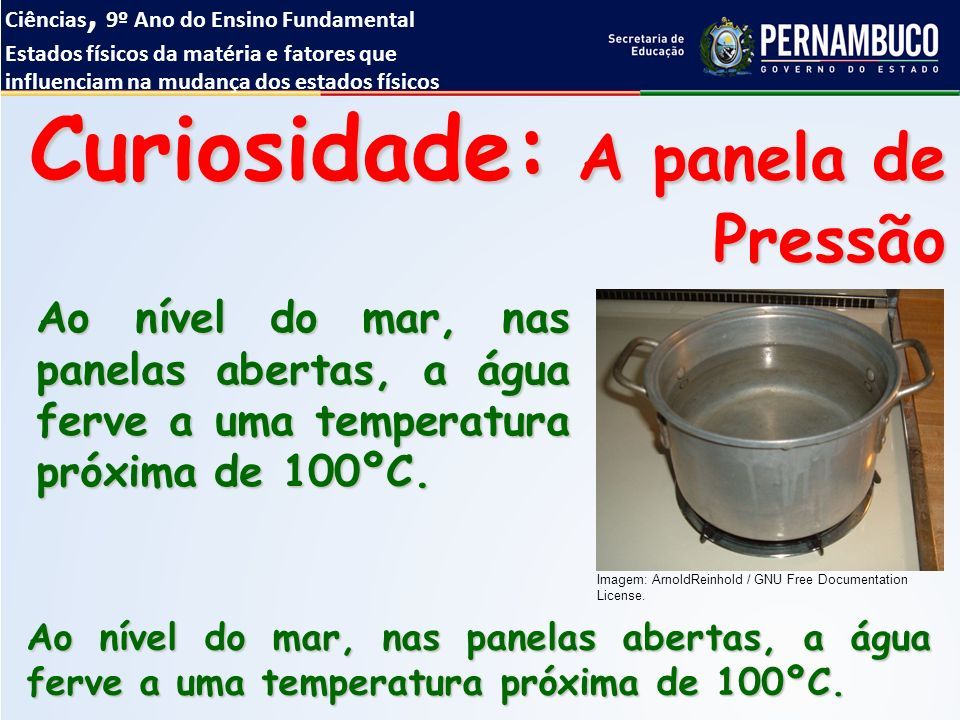 Ciências, 9º Ano do Ensino Fundamental
Estados físicos da matéria e fatores que influenciam na mudança dos estados físicos

Secretaria de Educação
PERNAMBUCO
GOVERNO DO ESTADO

Curiosidade: A panela de Pressão

Ao nível do mar, nas panelas abertas, a água ferve a uma temperatura próxima de 100ºC.

Imagem: ArnoldReinhold / GNU Free Documentation License.

Ao nível do mar, nas panelas abertas, a água ferve a uma temperatura próxima de 100ºC.